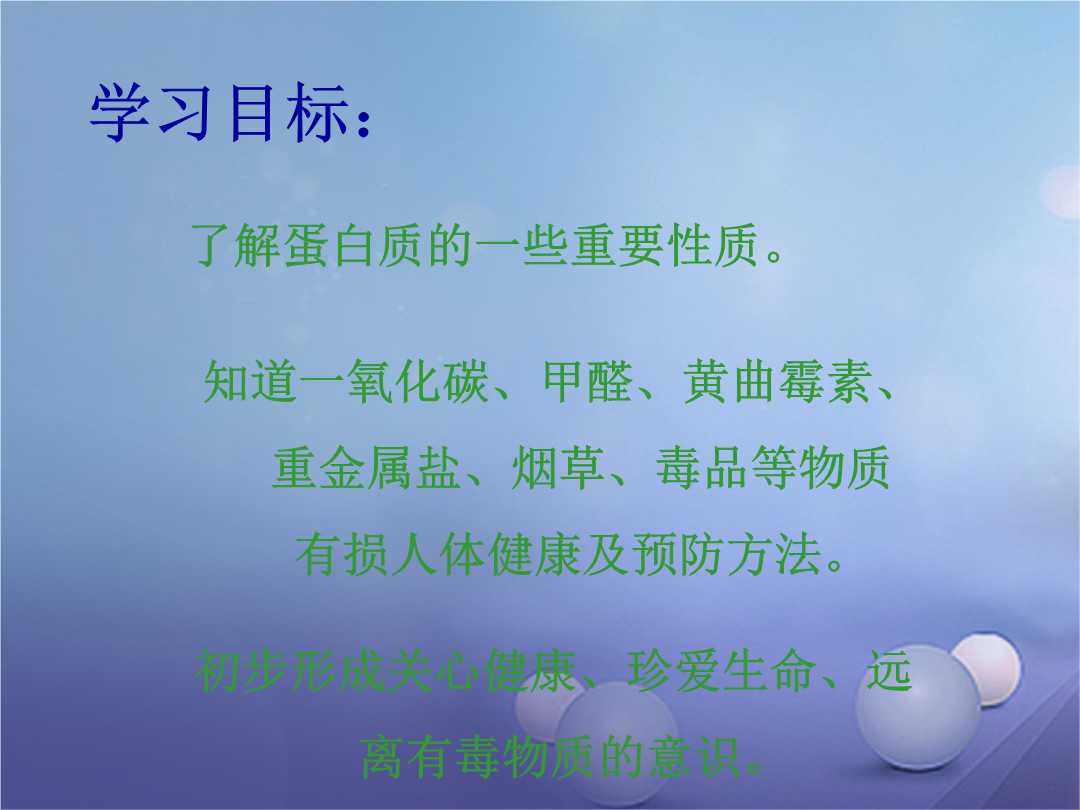 学习目标：

了解蛋白质的一些重要性质。

知道一氧化碳、甲醛、黄曲霉素、重金属盐、烟草、毒品等物质有损人体健康及预防方法。

初步形成关心健康、珍爱生命、远离有毒物质的意识。